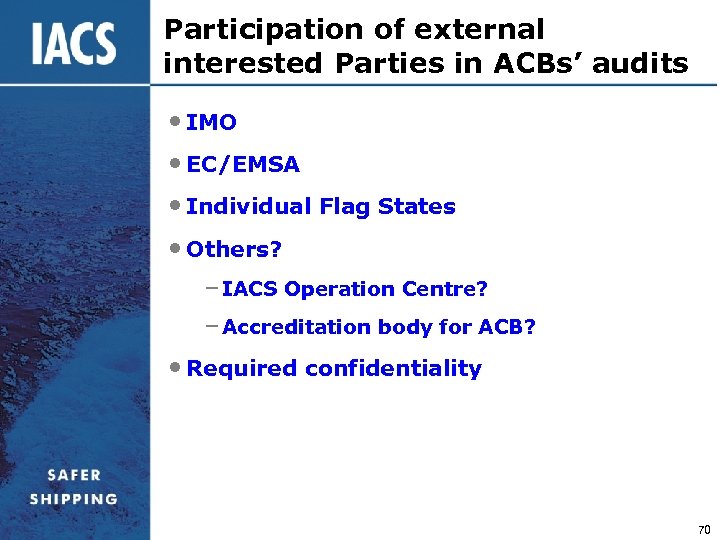 IACS

Participation of external interested Parties in ACBs' audits

• IMO
• EC/EMSA
• Individual Flag States
• Others?
– IACS Operation Centre?
– Accreditation body for ACB?
• Required confidentiality

SAFER SHIPPING

70